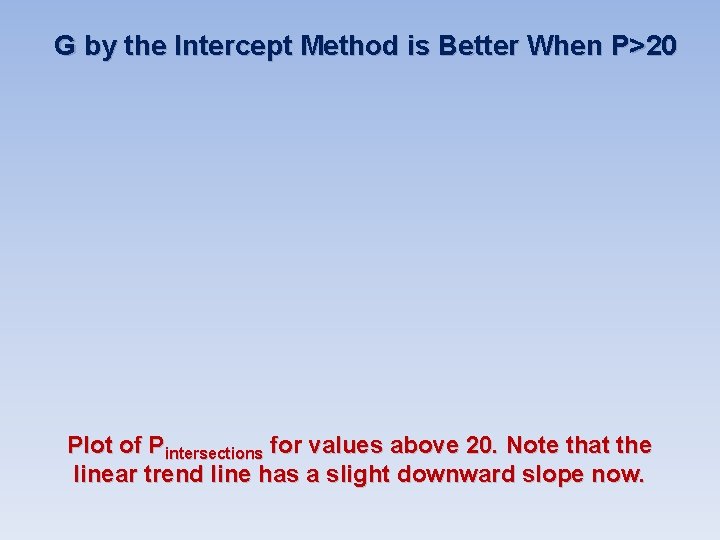 G by the Intercept Method is Better When P>20

Plot of $P_{intersections}$ for values above 20. Note that the linear trend line has a slight downward slope now.